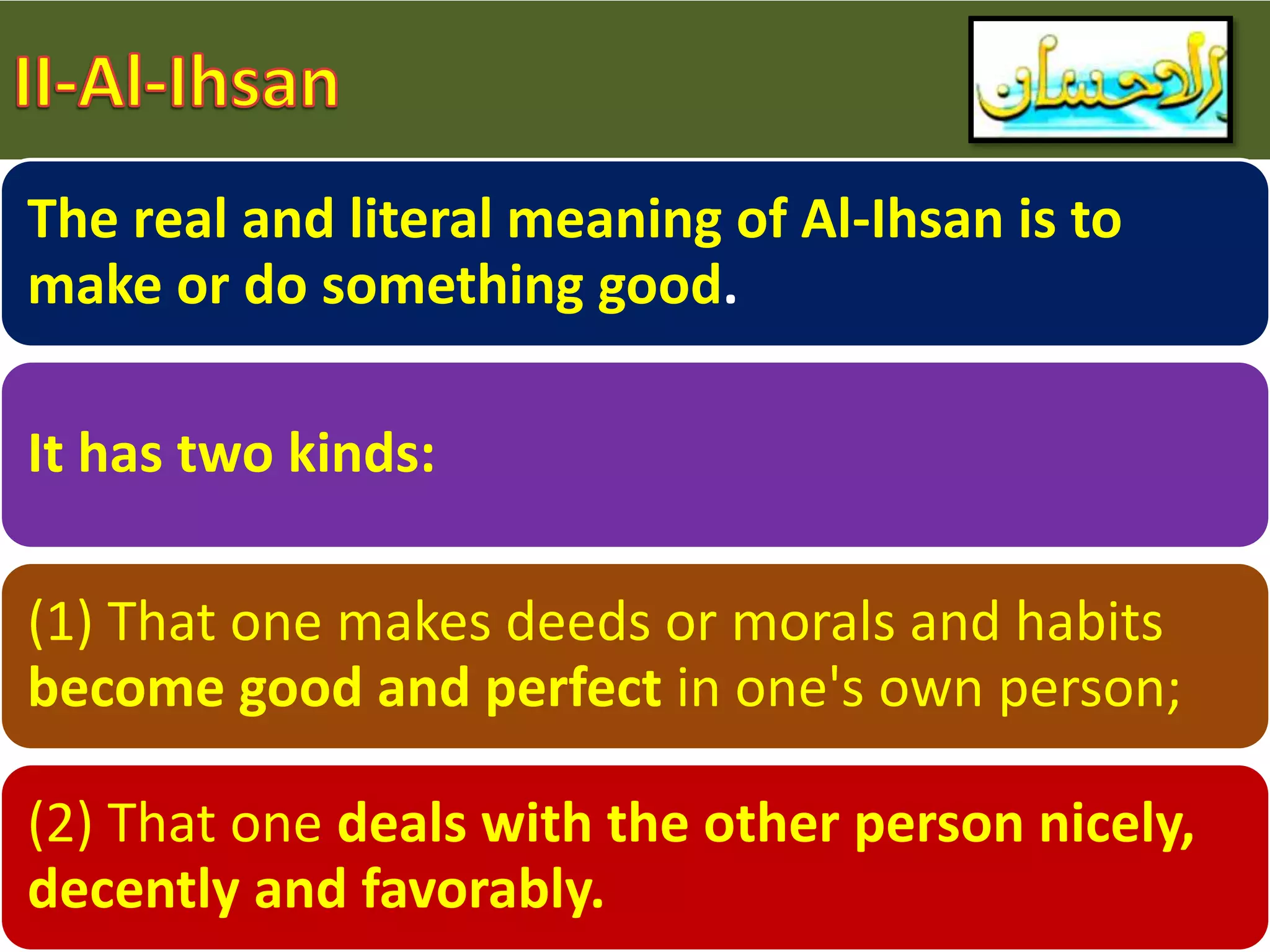 II-Al-Ihsan

الاحسان

The real and literal meaning of Al-Ihsan is to make or do something good.

It has two kinds:

(1) That one makes deeds or morals and habits become good and perfect in one's own person;

(2) That one deals with the other person nicely, decently and favorably.